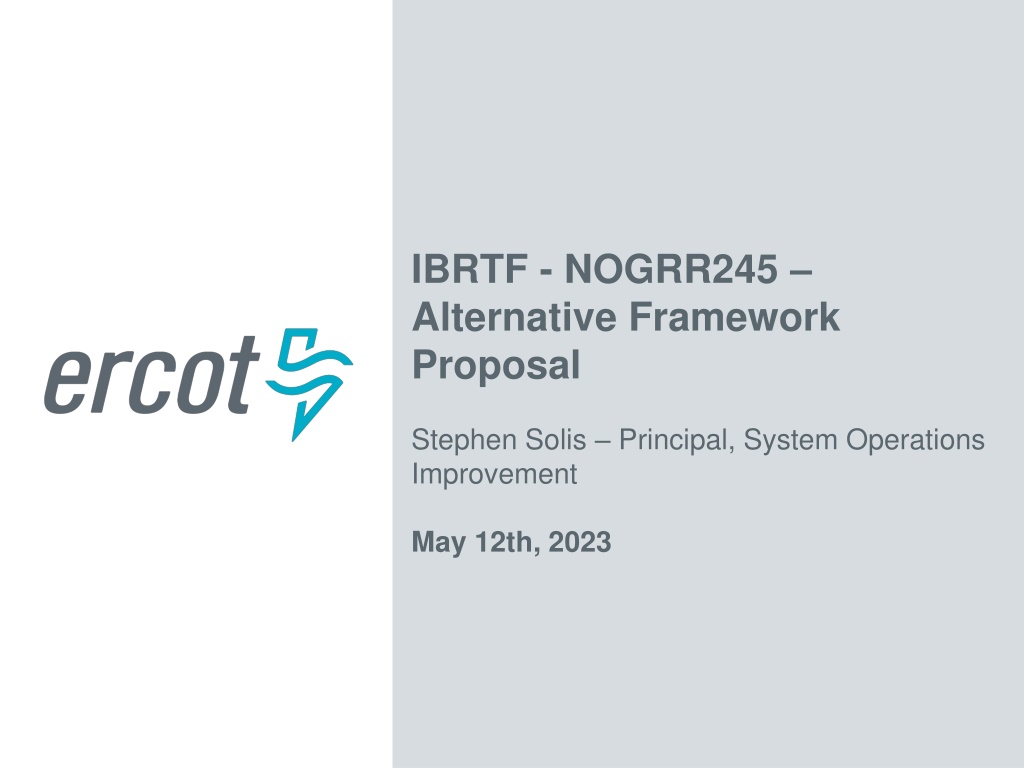 ercot

IBRTF - NOGRR245 – Alternative Framework Proposal

Stephen Solis – Principal, System Operations Improvement

May 12th, 2023